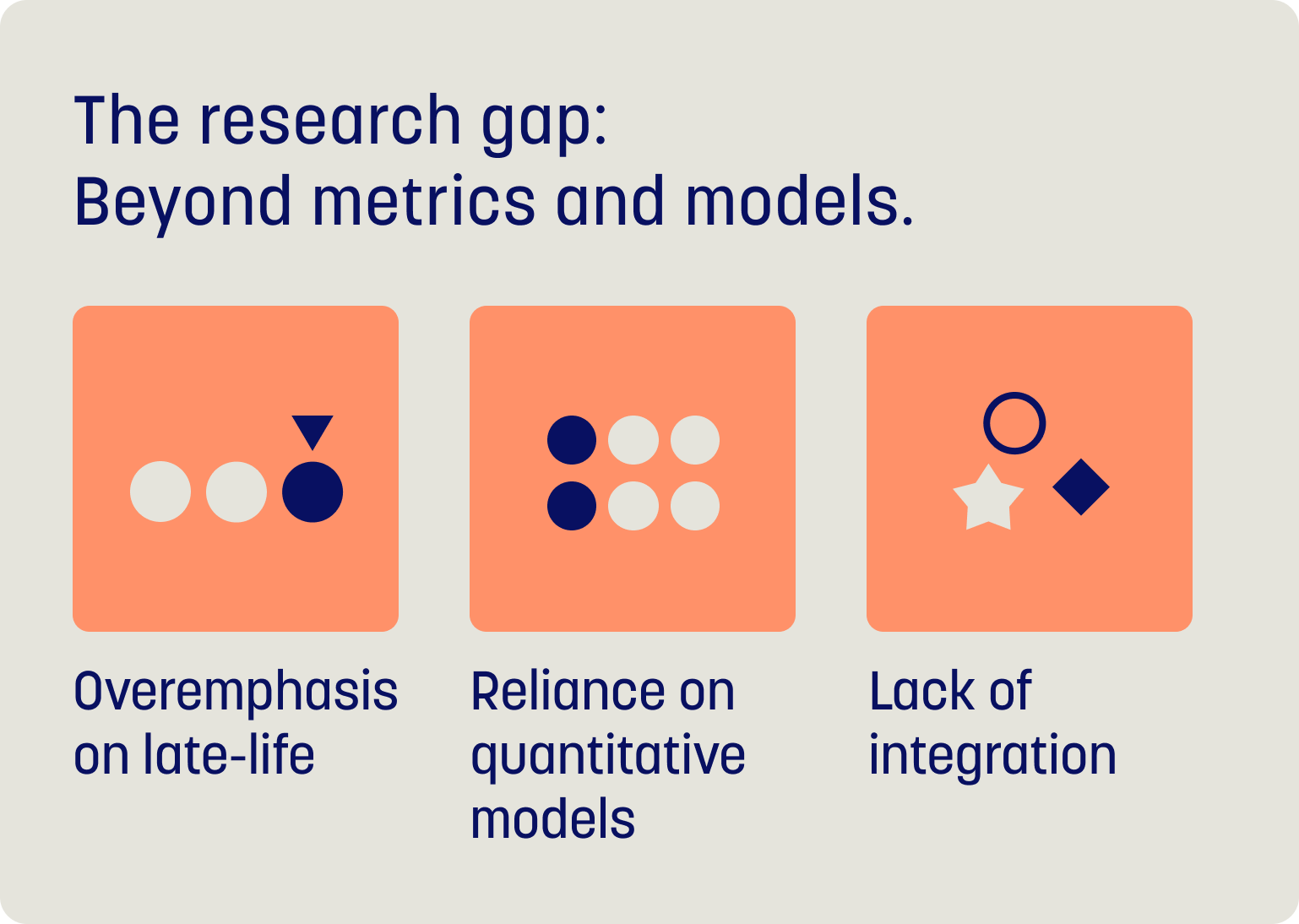 The research gap:
Beyond metrics and models.

Overemphasis on late-life

Reliance on quantitative models

Lack of integration